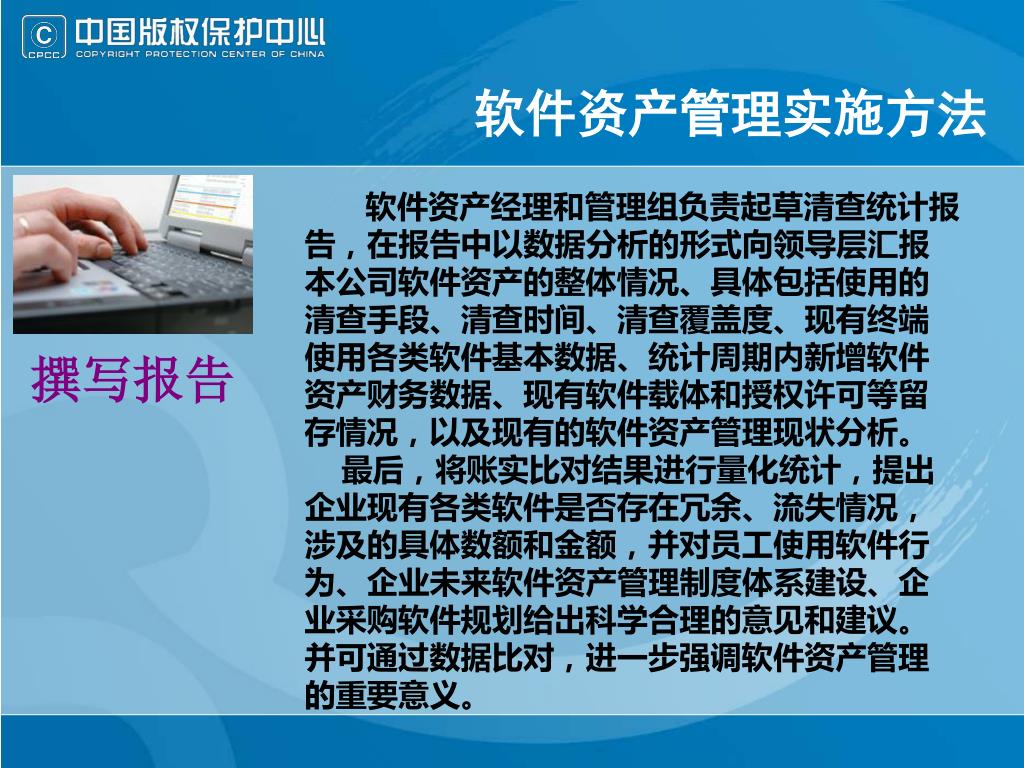 CPCC 中国版权保护中心 COPYRIGHT PROTECTION CENTER OF CHINA

软件资产管理实施方法

撰写报告

软件资产经理和管理组负责起草清查统计报告，在报告中以数据分析的形式向领导层汇报本公司软件资产的整体情况、具体包括使用的清查手段、清查时间、清查覆盖度、现有终端使用各类软件基本数据、统计周期内新增软件资产财务数据、现有软件载体和授权许可等留存情况，以及现有的软件资产管理现状分析。

最后，将账实比对结果进行量化统计，提出企业现有各类软件是否存在冗余、流失情况，涉及的具体数额和金额，并对员工使用软件行为、企业未来软件资产管理制度体系建设、企业采购软件规划给出科学合理的意见和建议。并可通过数据比对，进一步强调软件资产管理的重要意义。